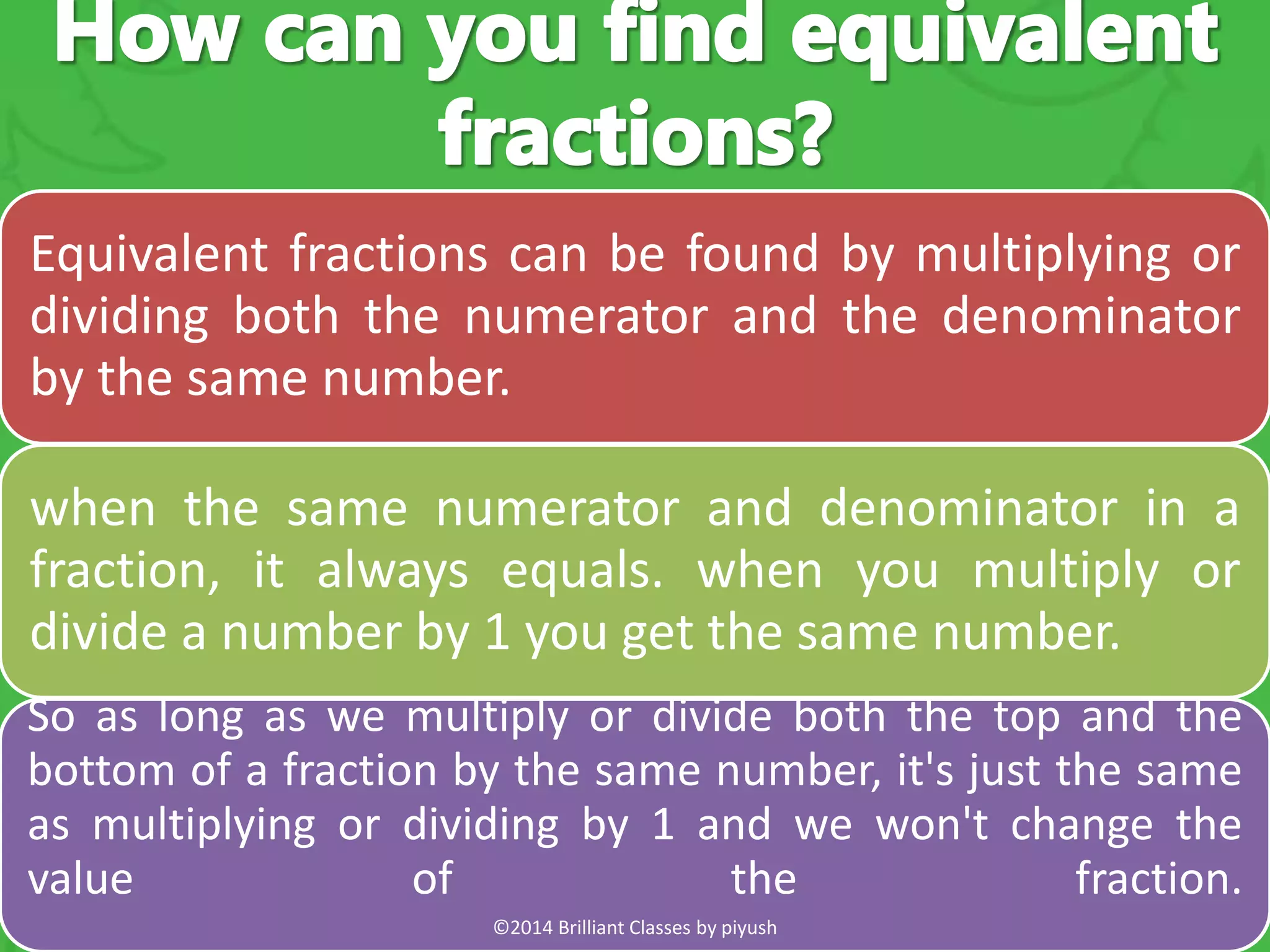 How can you find equivalent fractions?

Equivalent fractions can be found by multiplying or dividing both the numerator and the denominator by the same number.

when the same numerator and denominator in a fraction, it always equals. when you multiply or divide a number by 1 you get the same number.

So as long as we multiply or divide both the top and the bottom of a fraction by the same number, it's just the same as multiplying or dividing by 1 and we won't change the value of the fraction.

©2014 Brilliant Classes by piyush